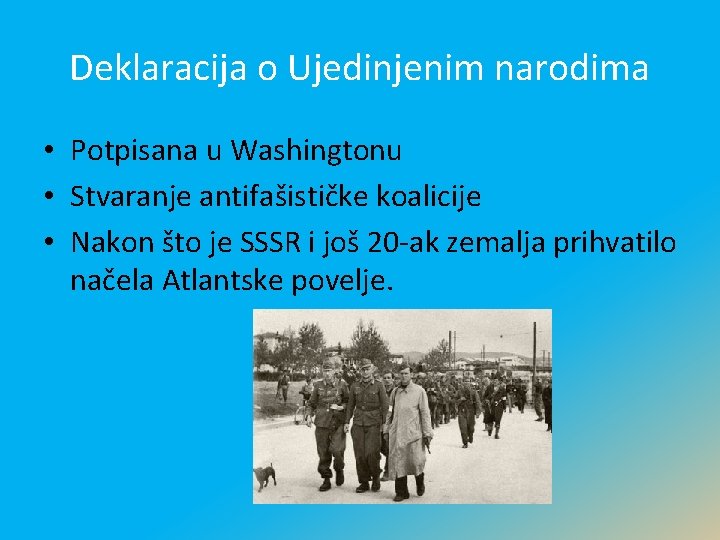 Deklaracija o Ujedinjenim narodima

• Potpisana u Washingtonu
• Stvaranje antifašističke koalicije
• Nakon što je SSSR i još 20-ak zemalja prihvatilo načela Atlantske povelje.